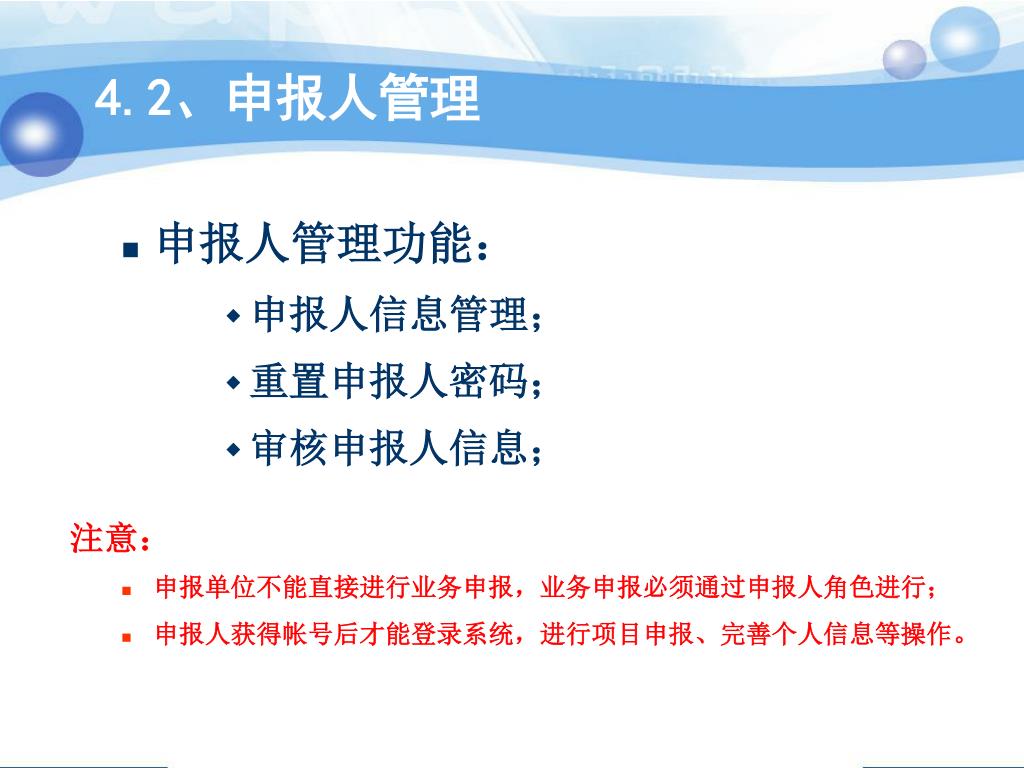 4.2、申报人管理

申报人管理功能：

申报人信息管理；

重置申报人密码；

审核申报人信息；

注意：

申报单位不能直接进行业务申报，业务申报必须通过申报人角色进行；

申报人获得帐号后才能登录系统，进行项目申报、完善个人信息等操作。